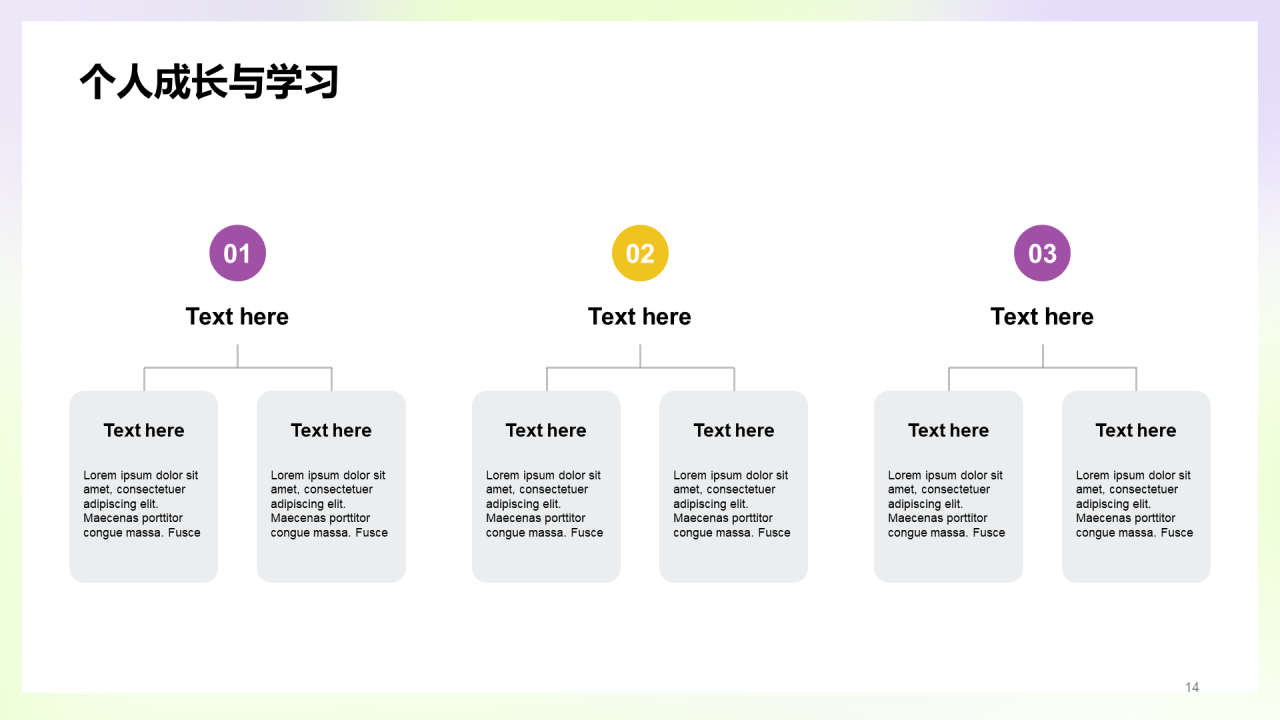 个人成长与学习

01

Text here

Text here

Lorem ipsum dolor sit amet, consectetuer adipiscing elit. Maecenas porttitor congue massa. Fusce

Text here

Lorem ipsum dolor sit amet, consectetuer adipiscing elit. Maecenas porttitor congue massa. Fusce

02

Text here

Text here

Lorem ipsum dolor sit amet, consectetuer adipiscing elit. Maecenas porttitor congue massa. Fusce

Text here

Lorem ipsum dolor sit amet, consectetuer adipiscing elit. Maecenas porttitor congue massa. Fusce

03

Text here

Text here

Lorem ipsum dolor sit amet, consectetuer adipiscing elit. Maecenas porttitor congue massa. Fusce

Text here

Lorem ipsum dolor sit amet, consectetuer adipiscing elit. Maecenas porttitor congue massa. Fusce

14